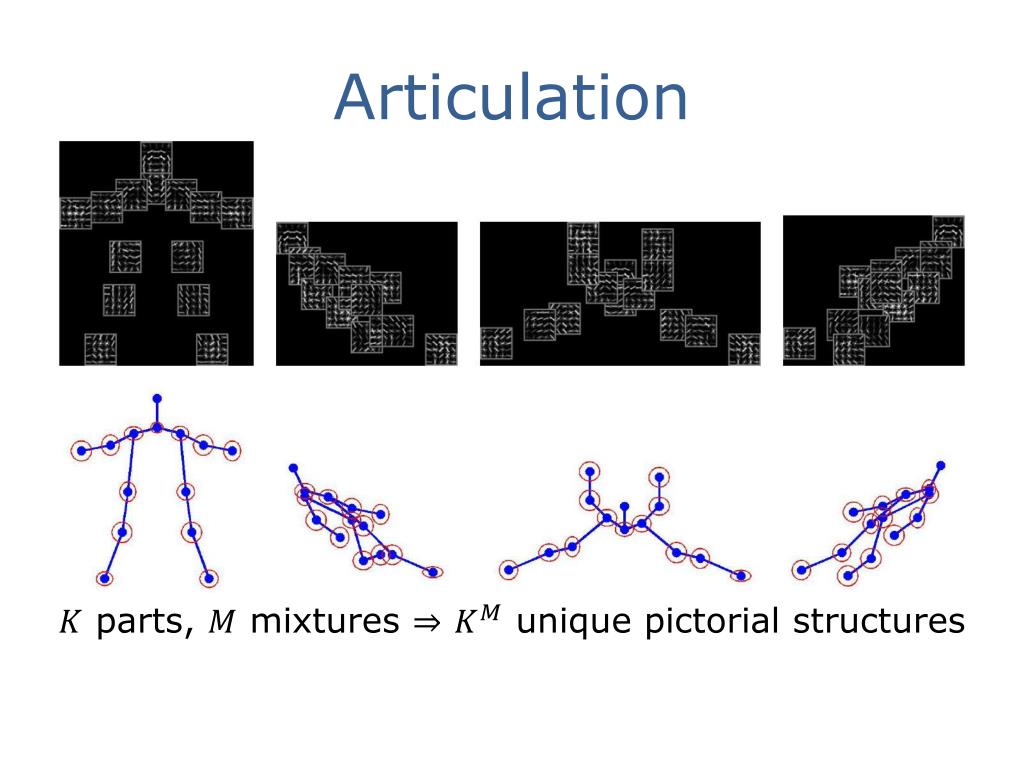 Articulation

$K$ parts, $M$ mixtures $\Rightarrow$ $K^M$ unique pictorial structures